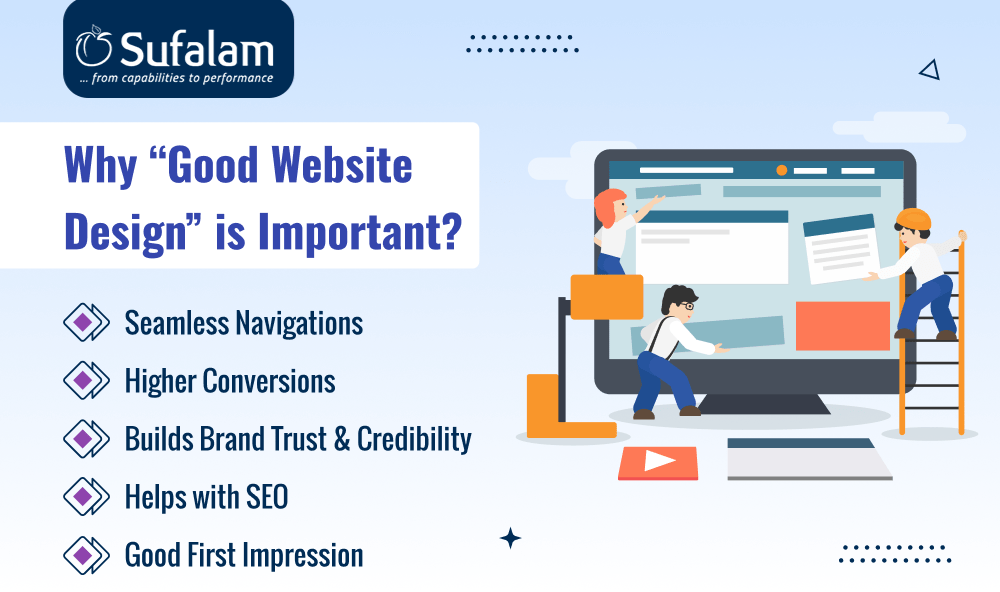 Sufalam
... from capabilities to performance

Why “Good Website Design” is Important?

Seamless Navigations

Higher Conversions

Builds Brand Trust & Credibility

Helps with SEO

Good First Impression